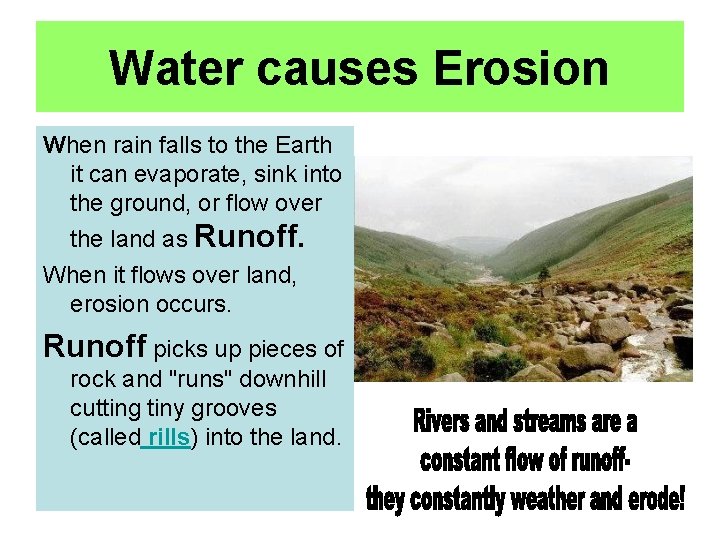 Water causes Erosion

When rain falls to the Earth it can evaporate, sink into the ground, or flow over the land as Runoff.

When it flows over land, erosion occurs.

Runoff picks up pieces of rock and "runs" downhill cutting tiny grooves (called rills) into the land.

Rivers and streams are a constant flow of runoff- they constantly weather and erode!